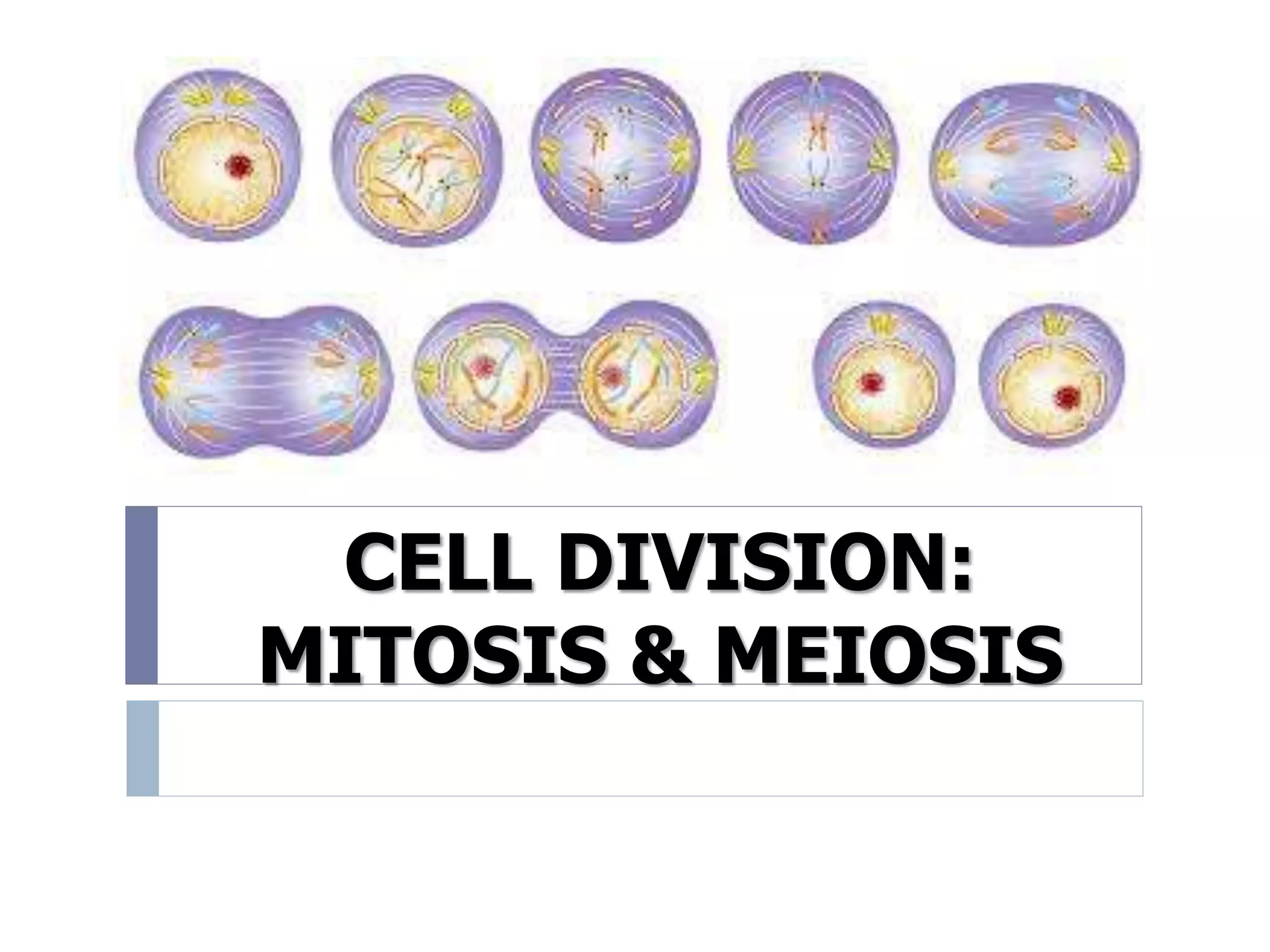 CELL DIVISION:
MITOSIS & MEIOSIS